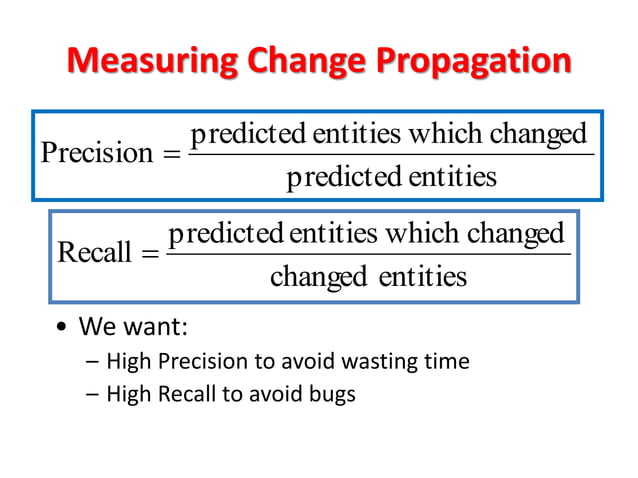 Measuring Change Propagation

$\text{Precision} = \frac{\text{predicted entities which changed}}{\text{predicted entities}}$

$\text{Recall} = \frac{\text{predicted entities which changed}}{\text{changed entities}}$

• We want:
– High Precision to avoid wasting time
– High Recall to avoid bugs